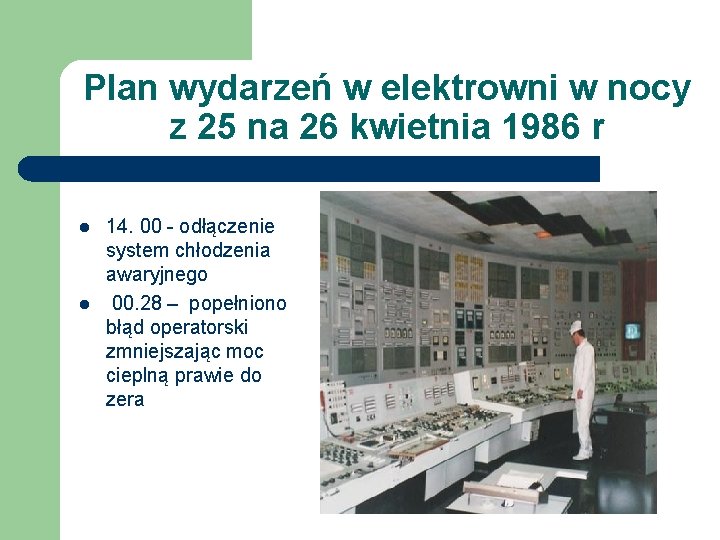 Plan wydarzeń w elektrowni w nocy z 25 na 26 kwietnia 1986 r

- 14. 00 - odłączenie system chłodzenia awaryjnego
- 00.28 – popełniono błąd operatorski zmniejszając moc cieplną prawie do zera